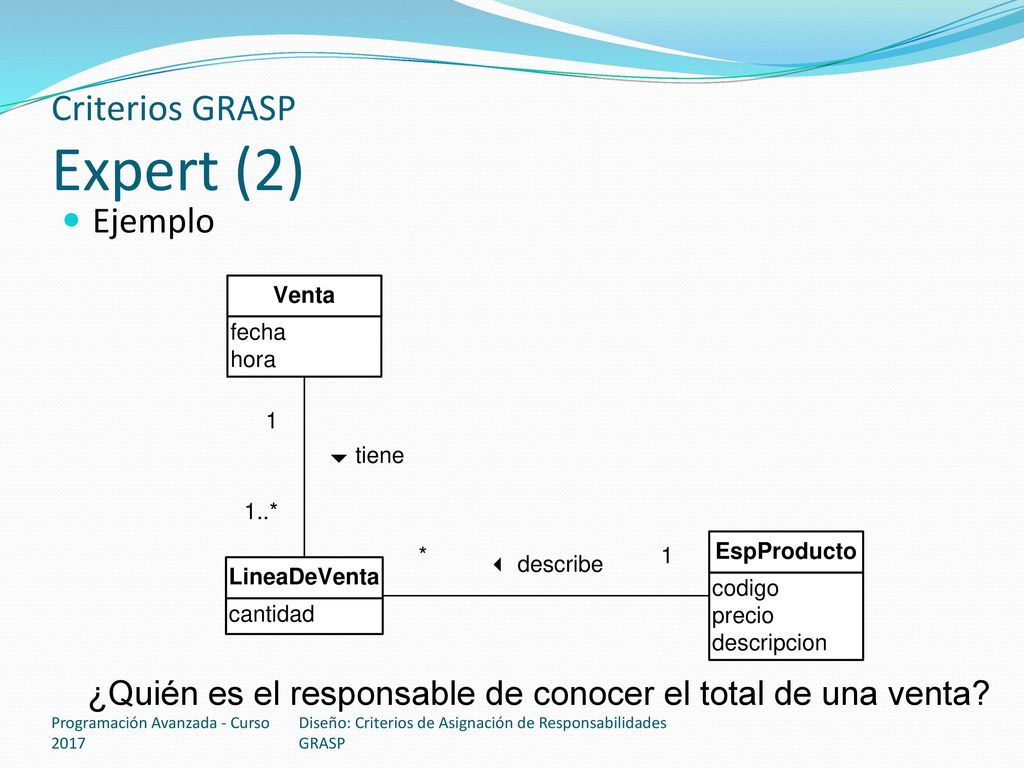 Criterios GRASP
Expert (2)

Ejemplo

Venta
fecha
hora

1
tiene
1..*

LineaDeVenta
cantidad

*
describe
1

EspProducto
codigo
precio
descripcion

¿Quién es el responsable de conocer el total de una venta?

Programación Avanzada - Curso 2017

Diseño: Criterios de Asignación de Responsabilidades GRASP